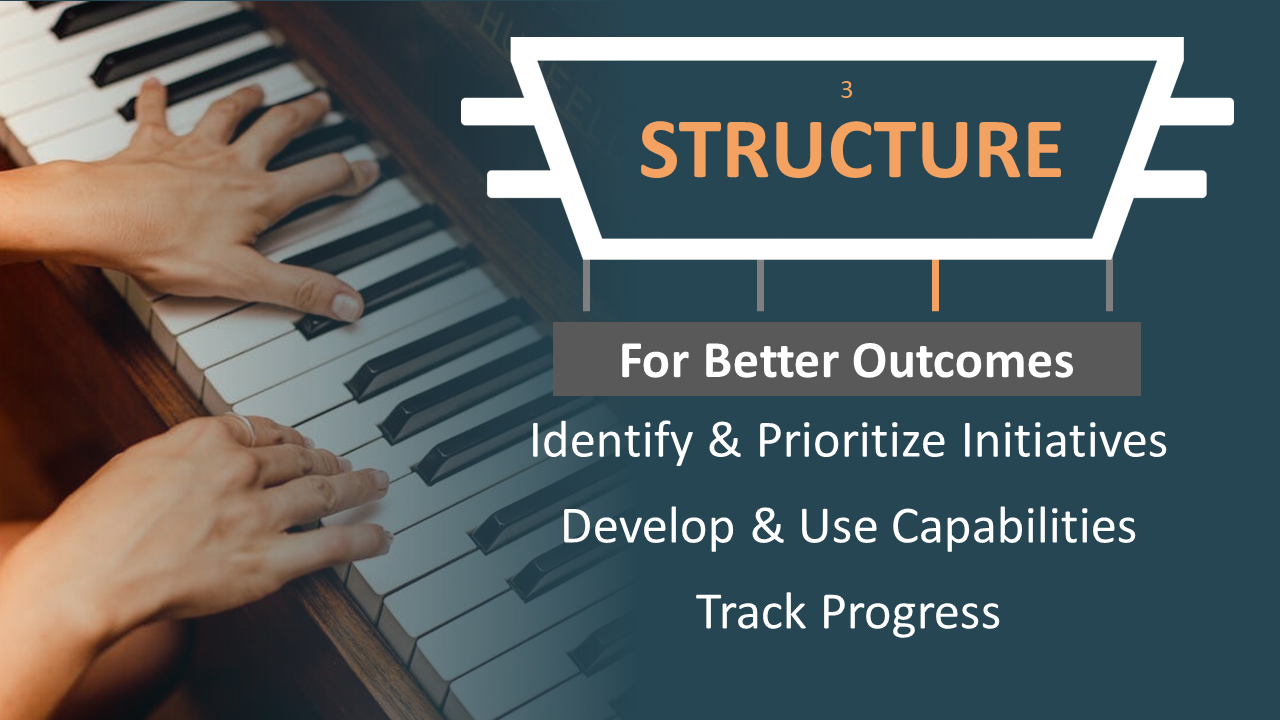 3

STRUCTURE

For Better Outcomes

Identify & Prioritize Initiatives

Develop & Use Capabilities

Track Progress